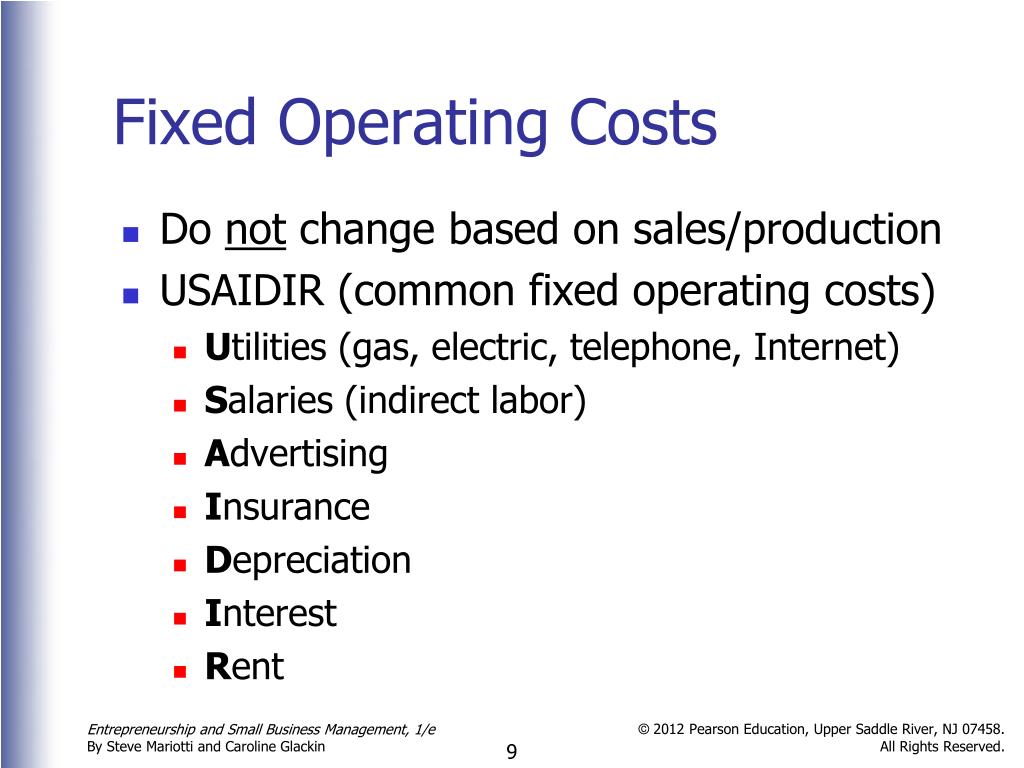 Fixed Operating Costs

Do not change based on sales/production

USAIDIR (common fixed operating costs)

Utilities (gas, electric, telephone, Internet)

Salaries (indirect labor)

Advertising

Insurance

Depreciation

Interest

Rent

Entrepreneurship and Small Business Management, 1/e
By Steve Mariotti and Caroline Glackin

9

© 2012 Pearson Education, Upper Saddle River, NJ 07458.
All Rights Reserved.